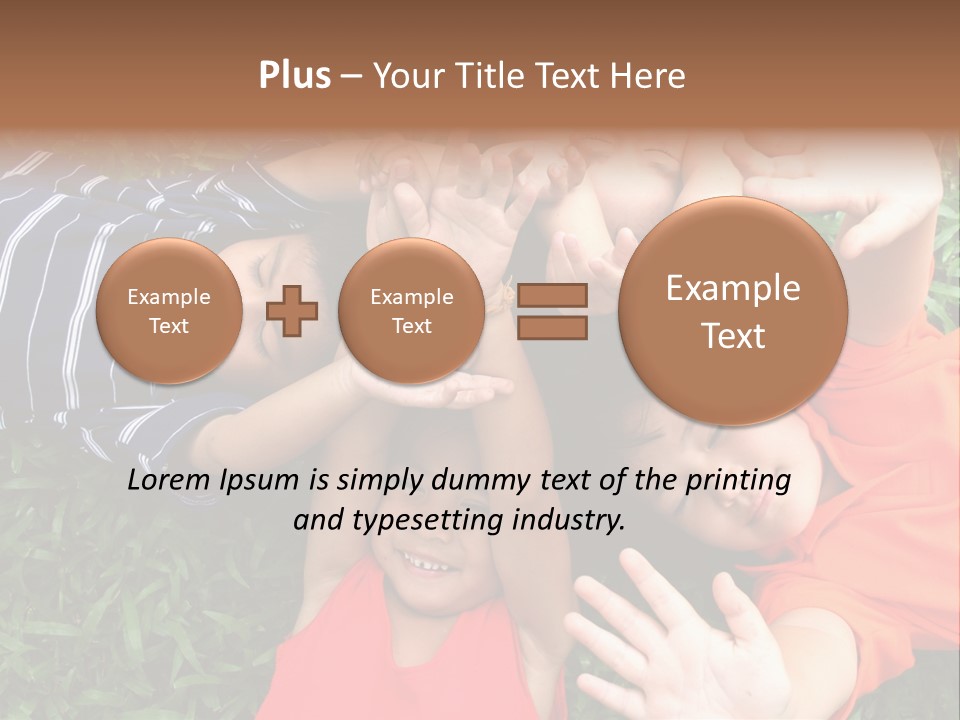 Plus – Your Title Text Here

Example Text

Example Text

Example Text

Lorem Ipsum is simply dummy text of the printing and typesetting industry.